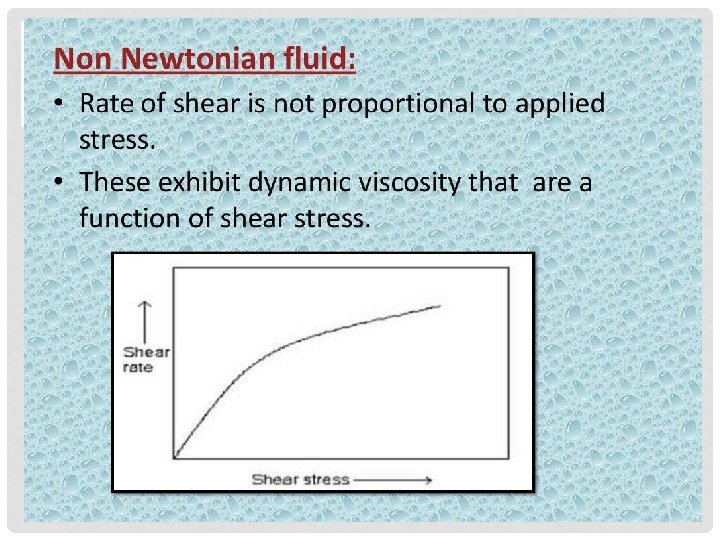 Non Newtonian fluid:

• Rate of shear is not proportional to applied stress.

• These exhibit dynamic viscosity that are a function of shear stress.

Shear rate

Shear stress